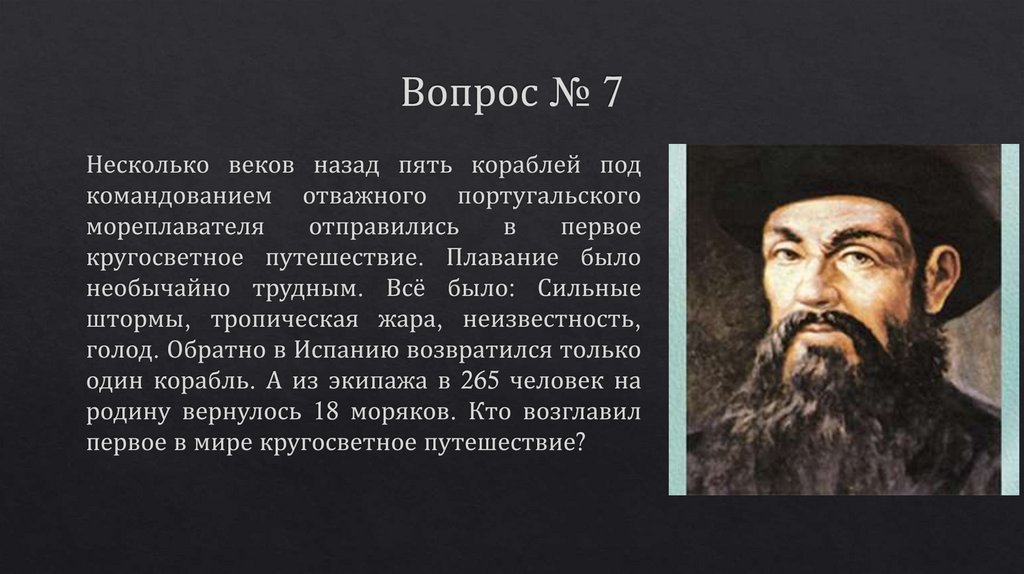 Вопрос № 7

Несколько веков назад пять кораблей под командованием отважного португальского мореплавателя отправились в первое кругосветное путешествие. Плавание было необычайно трудным. Всё было: Сильные штормы, тропическая жара, неизвестность, голод. Обратно в Испанию возвратился только один корабль. А из экипажа в 265 человек на родину вернулось 18 моряков. Кто возглавил первое в мире кругосветное путешествие?